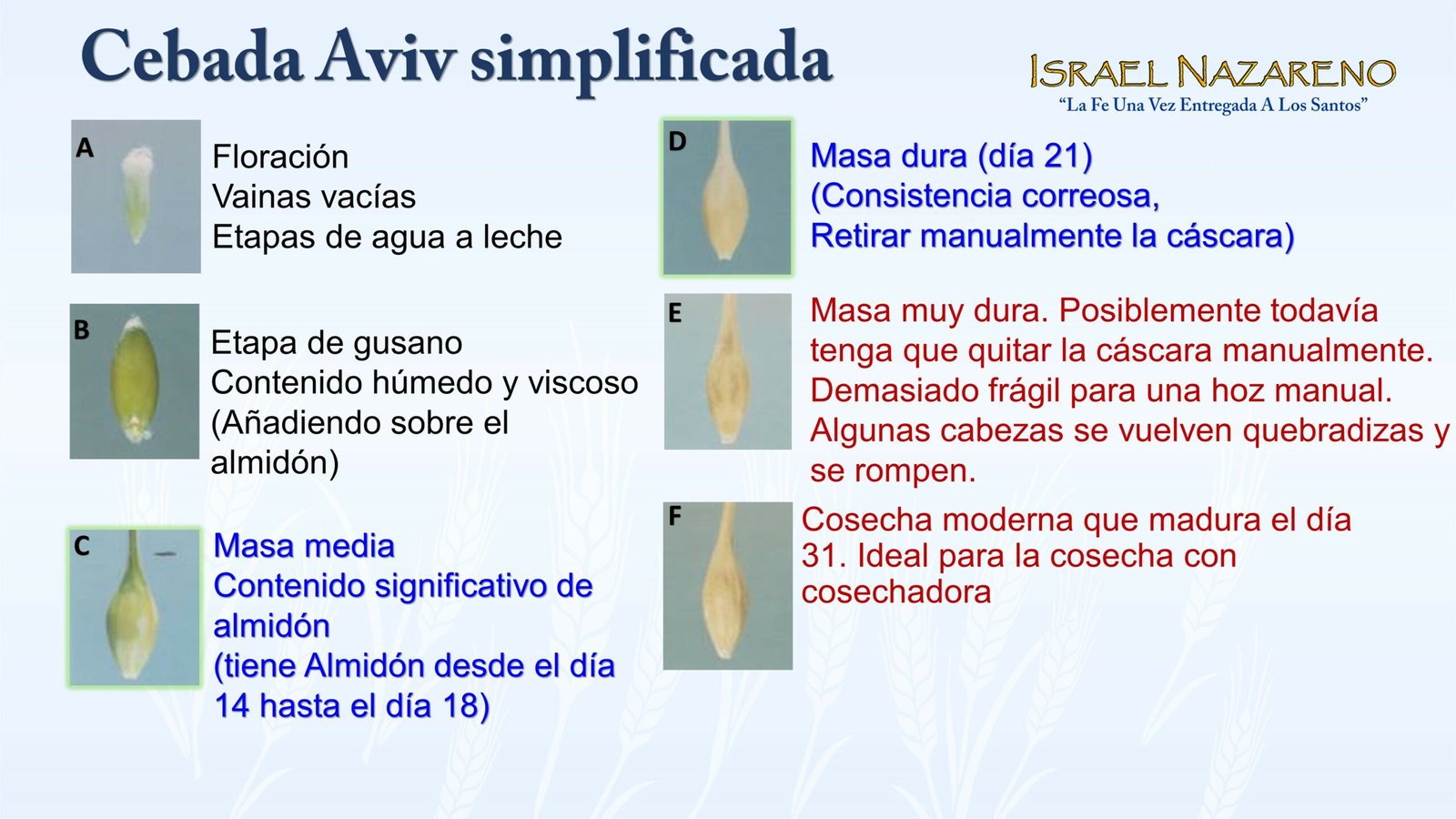 Cebada Aviv simplificada

ISRAEL NAZARENO
"La Fe Una Vez Entregada A Los Santos"

A
Floración
Vainas vacías
Etapas de agua a leche

B
Etapa de gusano
Contenido húmedo y viscoso
(Añadiendo sobre el almidón)

C
Masa media
Contenido significativo de almidón
(tiene Almidón desde el día 14 hasta el día 18)

D
Masa dura (día 21)
(Consistencia correosa,
Retirar manualmente la cáscara)

E
Masa muy dura. Posiblemente todavía tenga que quitar la cáscara manualmente. Demasiado frágil para una hoz manual. Algunas cabezas se vuelven quebradizas y se rompen.

F
Cosecha moderna que madura el día 31. Ideal para la cosecha con cosechadora